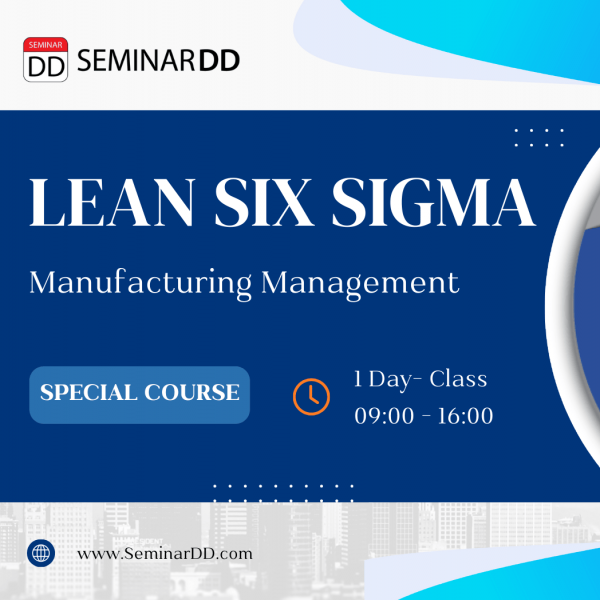 SEMINAR
DD
SEMINARDD

LEAN SIX SIGMA

Manufacturing Management

SPECIAL COURSE

1 Day- Class
09:00 - 16:00

www.SeminarDD.com